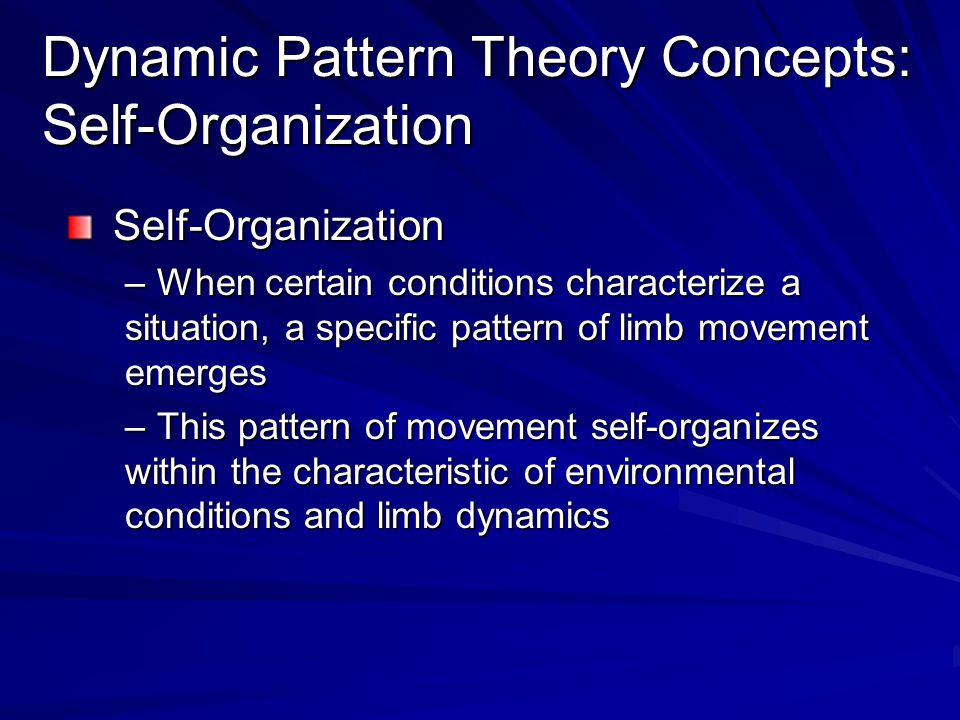 Dynamic Pattern Theory Concepts: Self-Organization

Self-Organization

– When certain conditions characterize a situation, a specific pattern of limb movement emerges

– This pattern of movement self-organizes within the characteristic of environmental conditions and limb dynamics